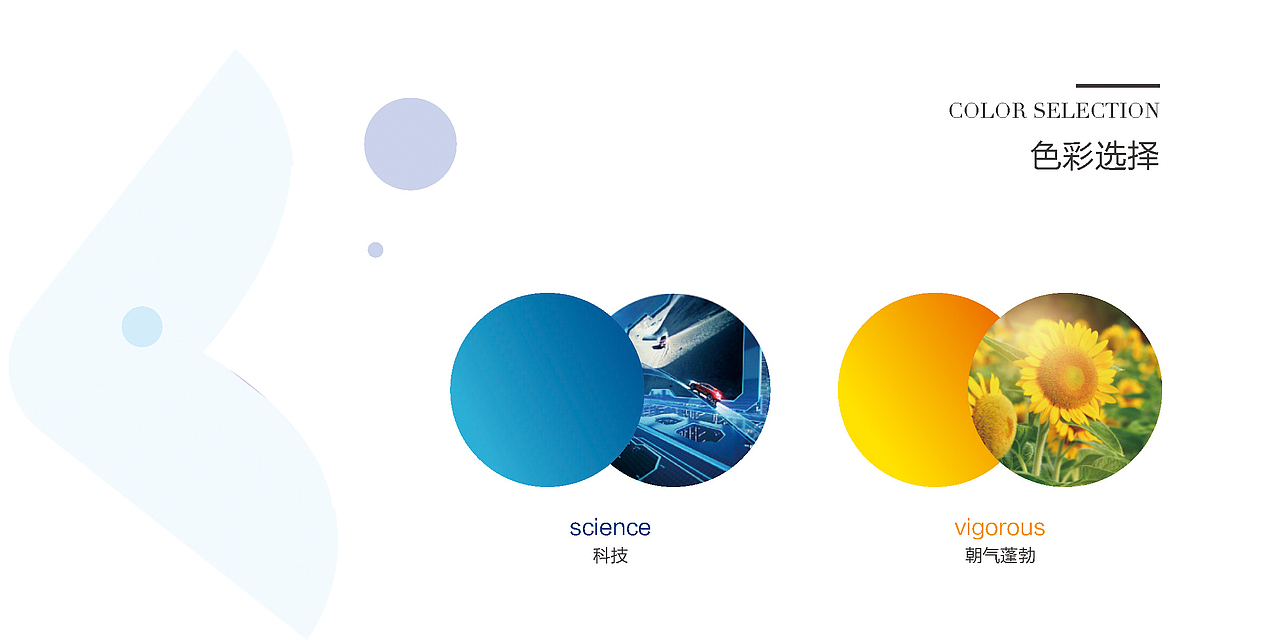 COLOR SELECTION
色彩选择

science
科技

vigorous
朝气蓬勃